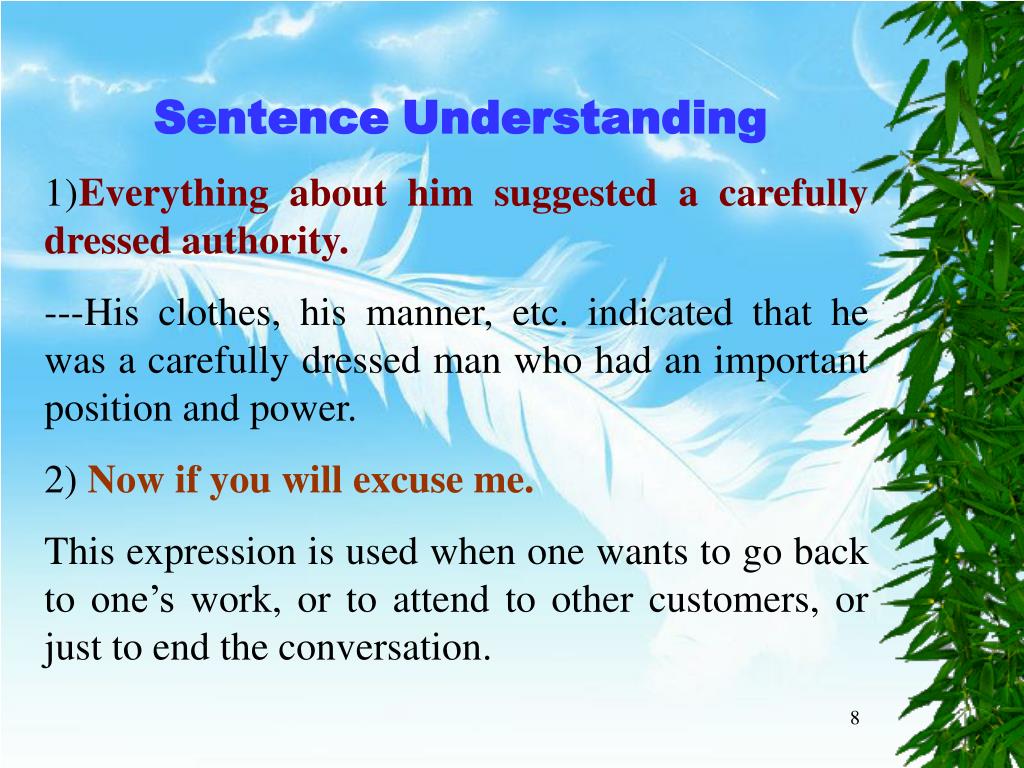 Sentence Understanding

1)Everything about him suggested a carefully dressed authority.

---His clothes, his manner, etc. indicated that he was a carefully dressed man who had an important position and power.

2) Now if you will excuse me.

This expression is used when one wants to go back to one’s work, or to attend to other customers, or just to end the conversation.

8